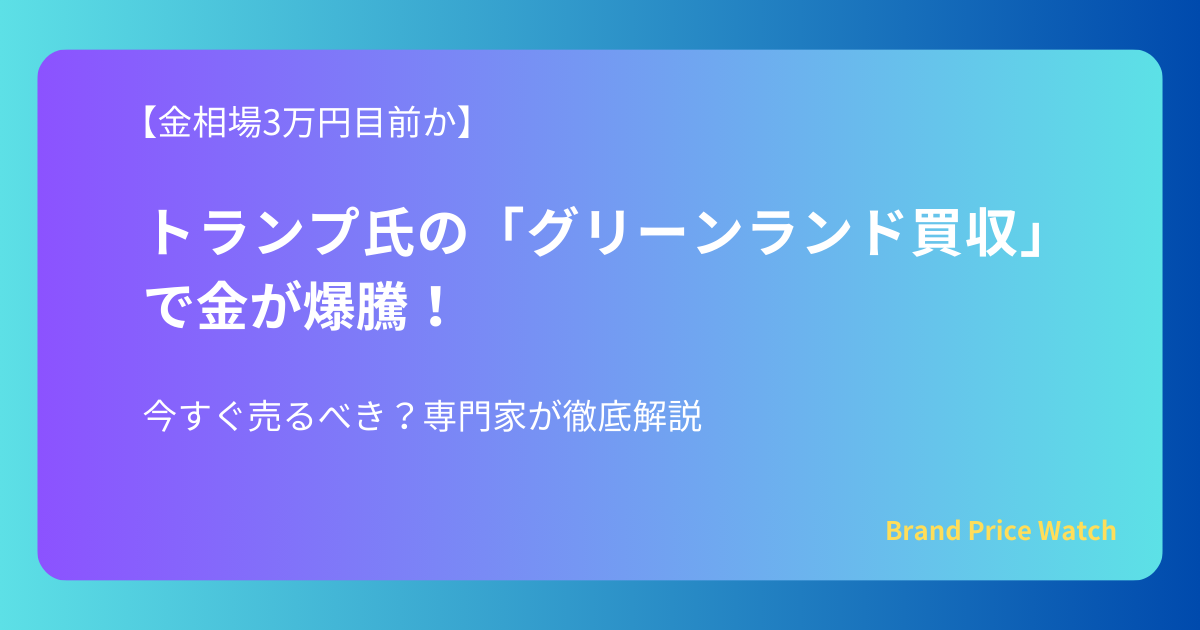 【金相場3万円目前か】

トランプ氏の「グリーンランド買収」で金が爆騰！

今すぐ売るべき？専門家が徹底解説

Brand Price Watch